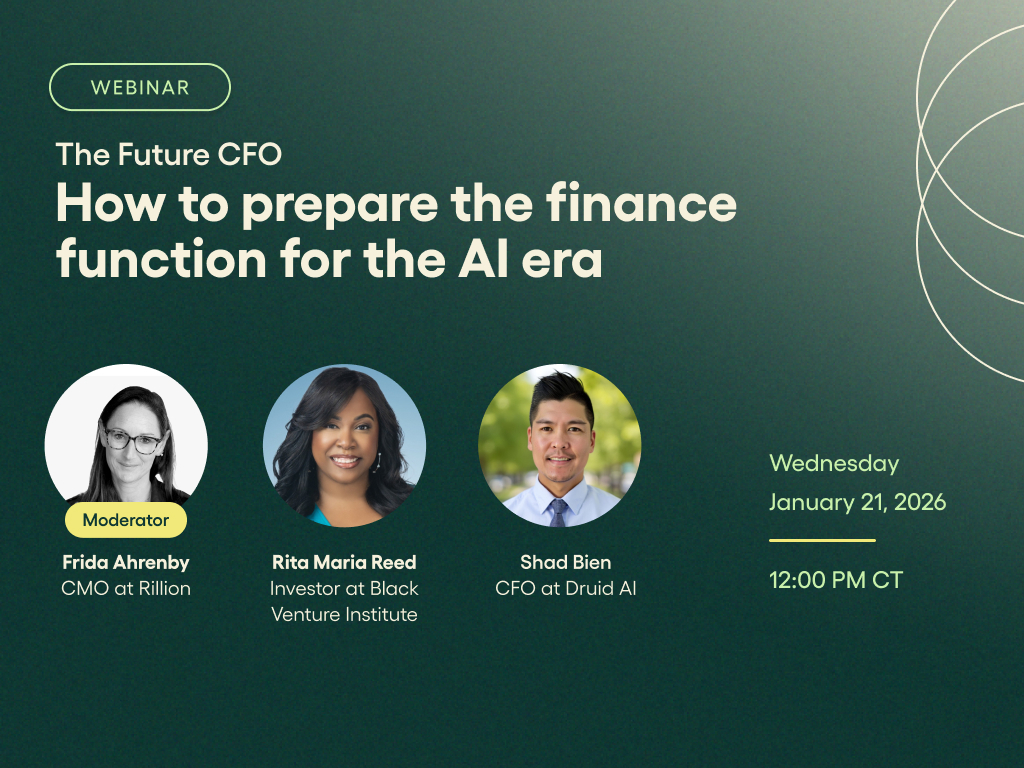 WEBINAR

The Future CFO
How to prepare the finance function for the AI era

Moderator
Frida Ahrenby
CMO at Rillion

Rita Maria Reed
Investor at Black Venture Institute

Shad Bien
CFO at Druid AI

Wednesday
January 21, 2026

12:00 PM CT